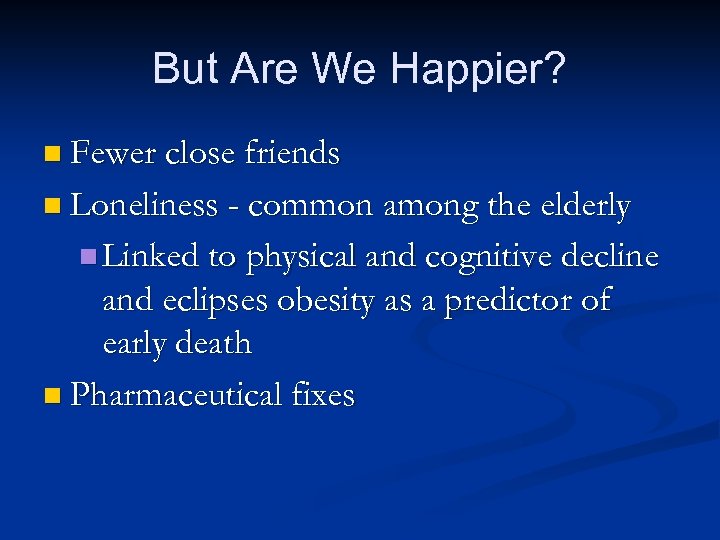 But Are We Happier?

Fewer close friends

Loneliness - common among the elderly

Linked to physical and cognitive decline and eclipses obesity as a predictor of early death

Pharmaceutical fixes